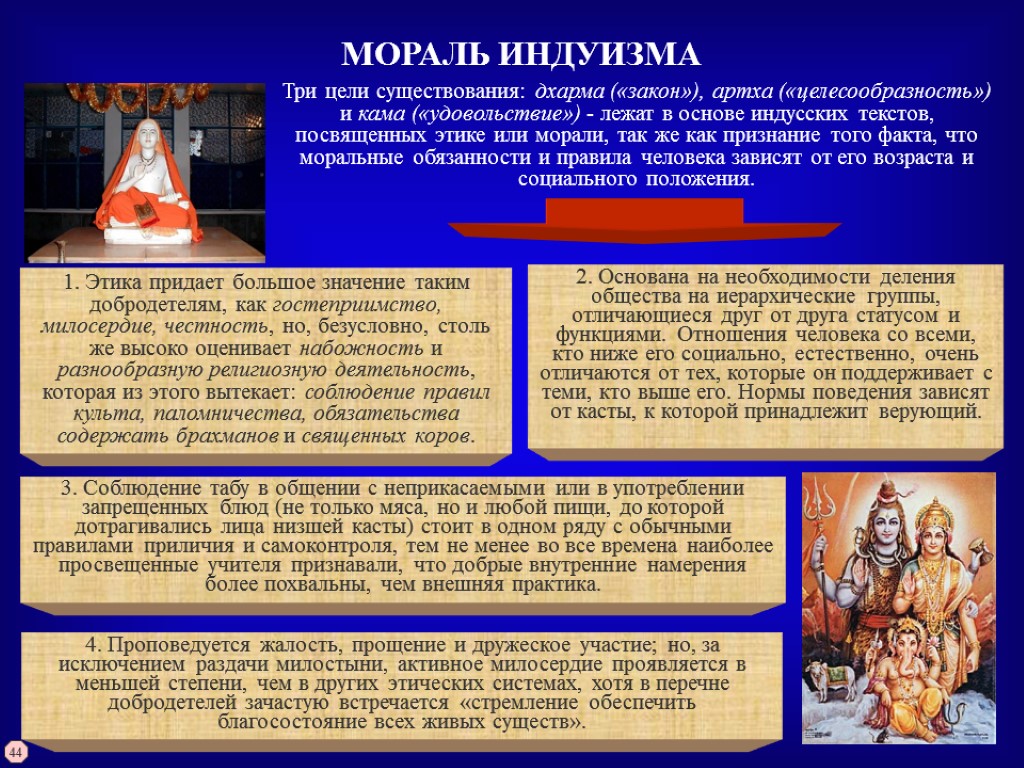 МОРАЛЬ ИНДУИЗМА

Три цели существования: дхарма («закон»), артха («целесообразность») и кама («удовольствие») - лежат в основе индусских текстов, посвященных этике или морали, так же как признание того факта, что моральные обязанности и правила человека зависят от его возраста и социального положения.

1. Этика придает большое значение таким добродетелям, как гостеприимство, милосердие, честность, но, безусловно, столь же высоко оценивает набожность и разнообразную религиозную деятельность, которая из этого вытекает: соблюдение правил культа, паломничества, обязательства содержать брахманов и священных коров.

2. Основана на необходимости деления общества на иерархические группы, отличающиеся друг от друга статусом и функциями. Отношения человека со всеми, кто ниже его социально, естественно, очень отличаются от тех, которые он поддерживает с теми, кто выше его. Нормы поведения зависят от касты, к которой принадлежит верующий.

3. Соблюдение табу в общении с неприкасаемыми или в употреблении запрещенных блюд (не только мяса, но и любой пищи, до которой дотрагивались лица низшей касты) стоит в одном ряду с обычными правилами приличия и самоконтроля, тем не менее во все времена наиболее просвещенные учителя признавали, что добрые внутренние намерения более похвальны, чем внешняя практика.

4. Проповедуется жалость, прощение и дружеское участие; но, за исключением раздачи милостыни, активное милосердие проявляется в меньшей степени, чем в других этических системах, хотя в перечне добродетелей зачастую встречается «стремление обеспечить благосостояние всех живых существ».

44